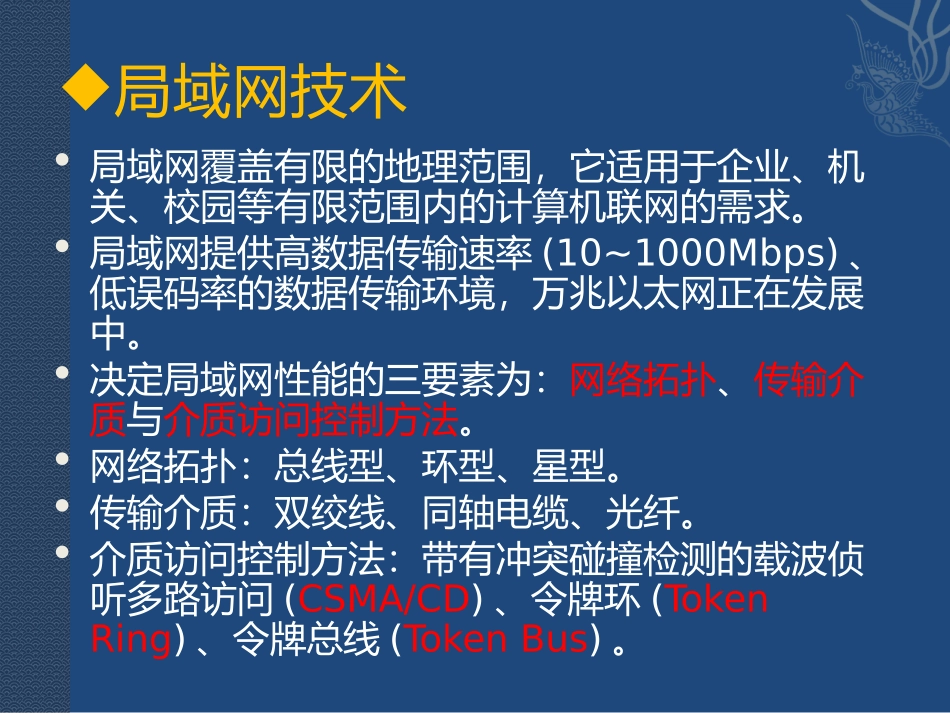 ◆局域网技术

• 局域网覆盖有限的地理范围，它适用于企业、机关、校园等有限范围内的计算机联网的需求。

• 局域网提供高数据传输速率 (10~1000Mbps) 、低误码率的数据传输环境，万兆以太网正在发展中。

• 决定局域网性能的三要素为：网络拓扑、传输介质与介质访问控制方法。

• 网络拓扑：总线型、环型、星型。

• 传输介质：双绞线、同轴电缆、光纤。

• 介质访问控制方法：带有冲突碰撞检测的载波侦听多路访问 (CSMA/CD) 、令牌环 (Token Ring) 、令牌总线 (Token Bus) 。